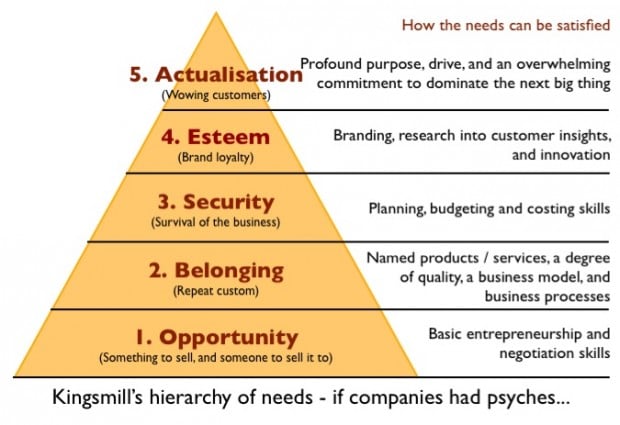 How the needs can be satisfied

5. Actualisation
(Wowing customers)

Profound purpose, drive, and an overwhelming commitment to dominate the next big thing

4. Esteem
(Brand loyalty)

Branding, research into customer insights, and innovation

3. Security
(Survival of the business)

Planning, budgeting and costing skills

2. Belonging
(Repeat custom)

Named products / services, a degree of quality, a business model, and business processes

1. Opportunity
(Something to sell, and someone to sell it to)

Basic entrepreneurship and negotiation skills

Kingsmill's hierarchy of needs - if companies had psyches...